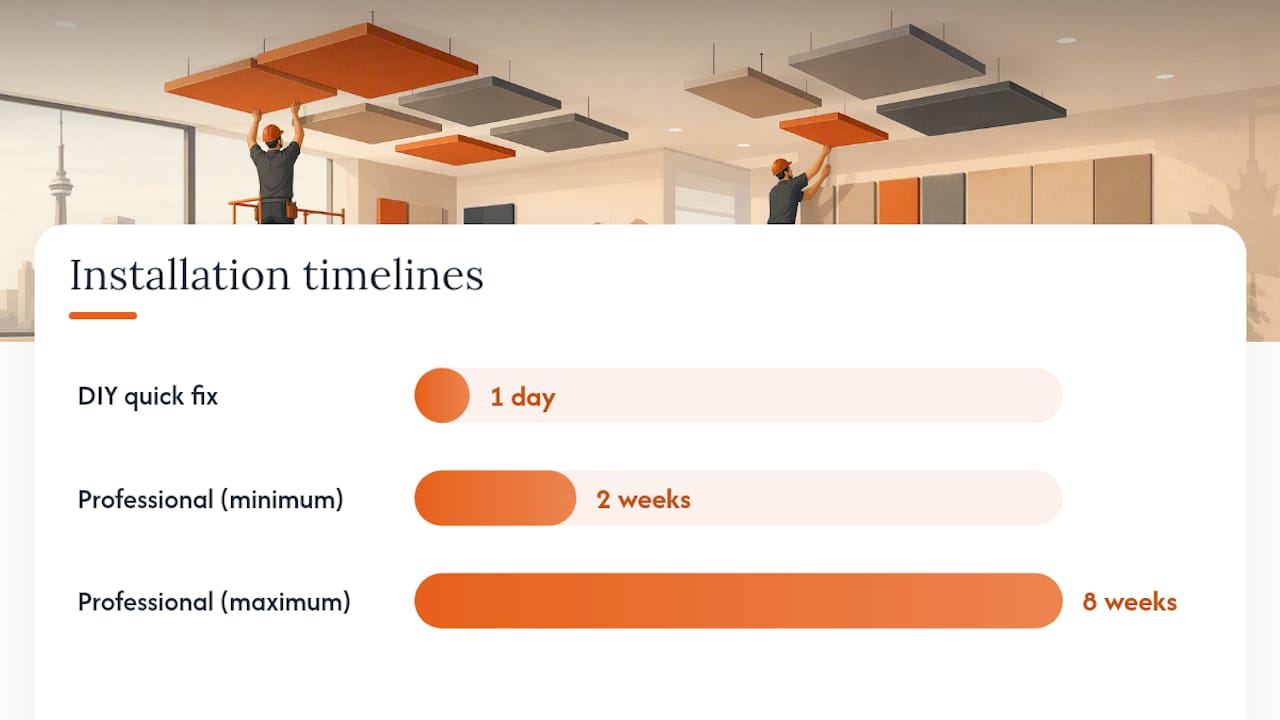 Installation timelines

DIY quick fix
1 day

Professional (minimum)
2 weeks

Professional (maximum)
8 weeks